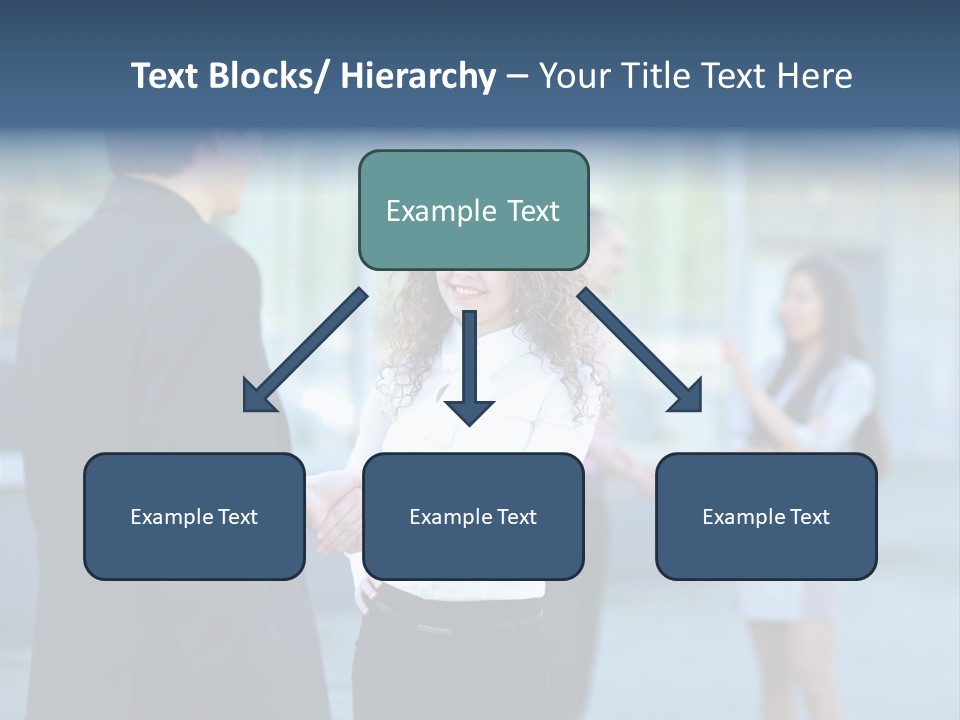 Text Blocks/ Hierarchy – Your Title Text Here

Example Text

Example Text

Example Text

Example Text